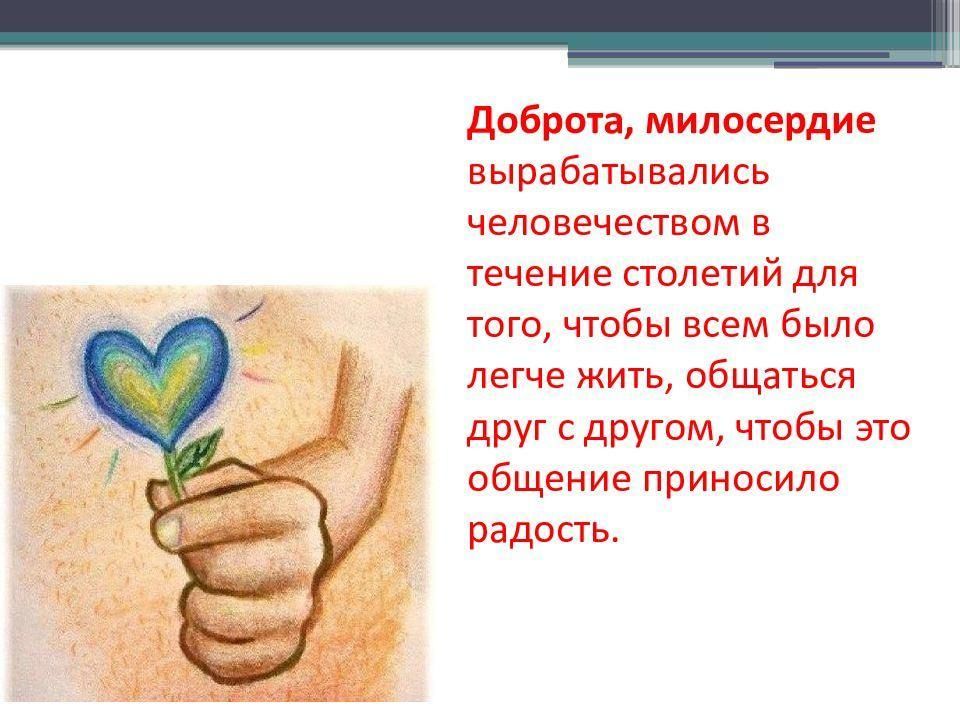 Доброта, милосердие вырабатывались человечеством в течение столетий для того, чтобы всем было легче жить, общаться друг с другом, чтобы это общение приносило радость.